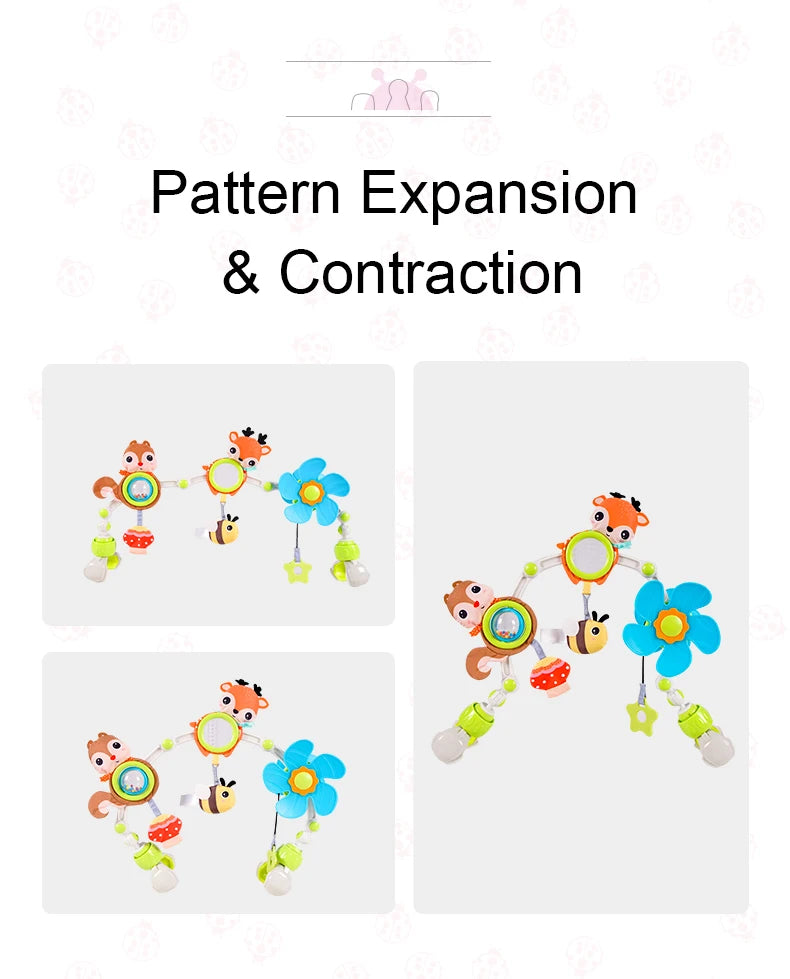 Pattern Expansion
& Contraction